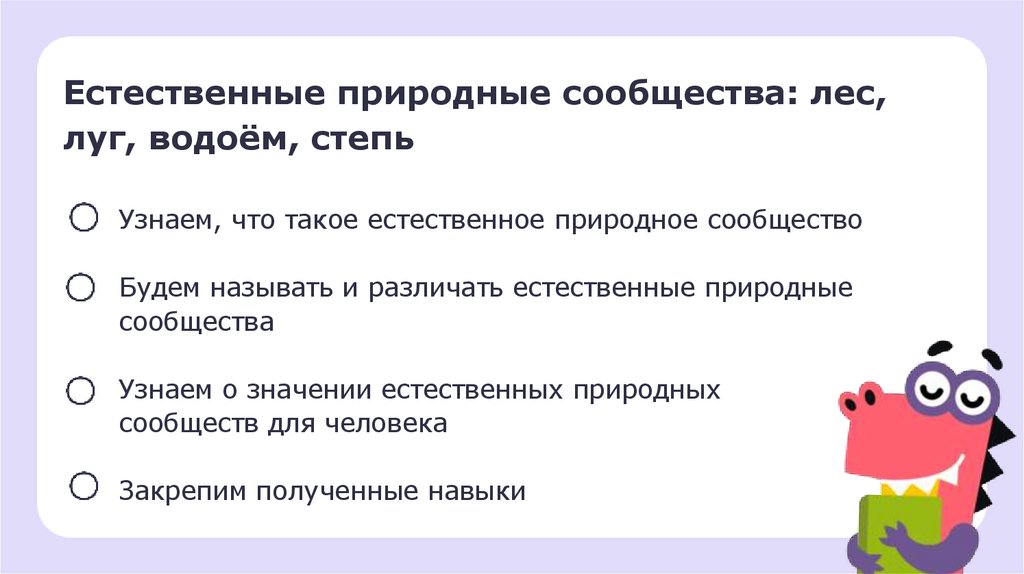 Естественные природные сообщества: лес, луг, водоём, степь

Узнаем, что такое естественное природное сообщество

Будем называть и различать естественные природные сообщества

Узнаем о значении естественных природных сообществ для человека

Закрепим полученные навыки